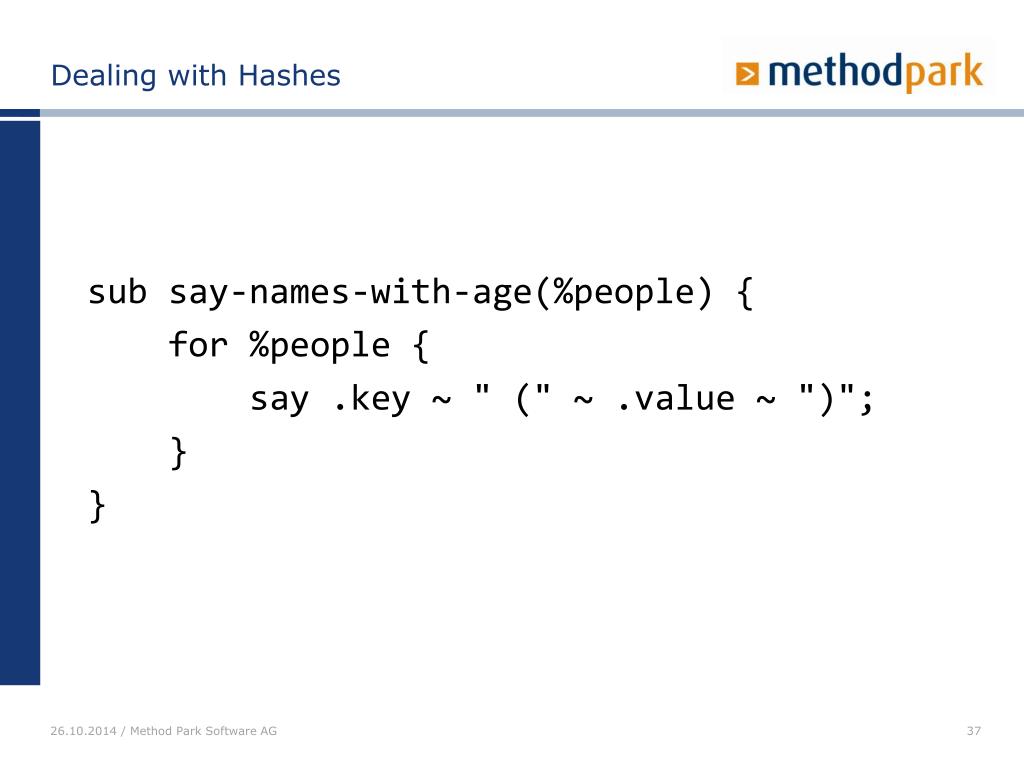 Dealing with Hashes

methodpark

sub say-names-with-age(%people) {
    for %people {
        say .key ~ " (" ~ .value ~ ")";
    }
}

26.10.2014 / Method Park Software AG

37